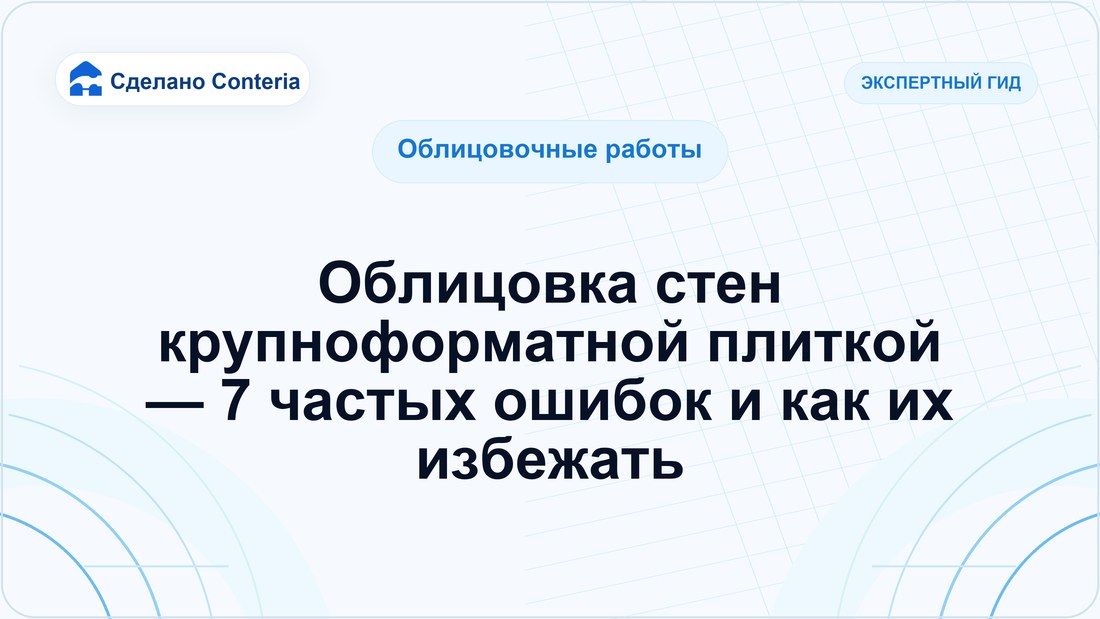 Сделано Conteria

ЭКСПЕРТНЫЙ ГИД

Облицовочные работы

Облицовка стен крупноформатной плиткой — 7 частых ошибок и как их избежать